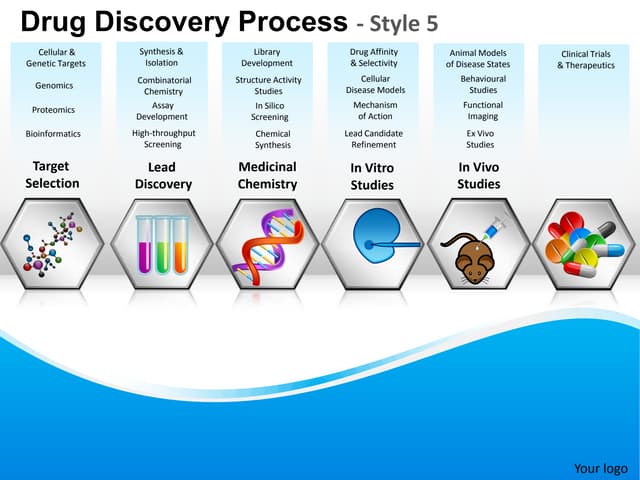 Drug Discovery Process - Style 5

Cellular & Genetic Targets
Genomics
Proteomics
Bioinformatics

Target Selection

Synthesis & Isolation
Combinatorial Chemistry
Assay Development
High-throughput Screening

Lead Discovery

Library Development
Structure Activity Studies
In Silico Screening
Chemical Synthesis

Medicinal Chemistry

Drug Affinity & Selectivity
Cellular Disease Models
Mechanism of Action
Lead Candidate Refinement

In Vitro Studies

Animal Models of Disease States
Behavioural Studies
Functional Imaging
Ex Vivo Studies

In Vivo Studies

Clinical Trials & Therapeutics

Your logo